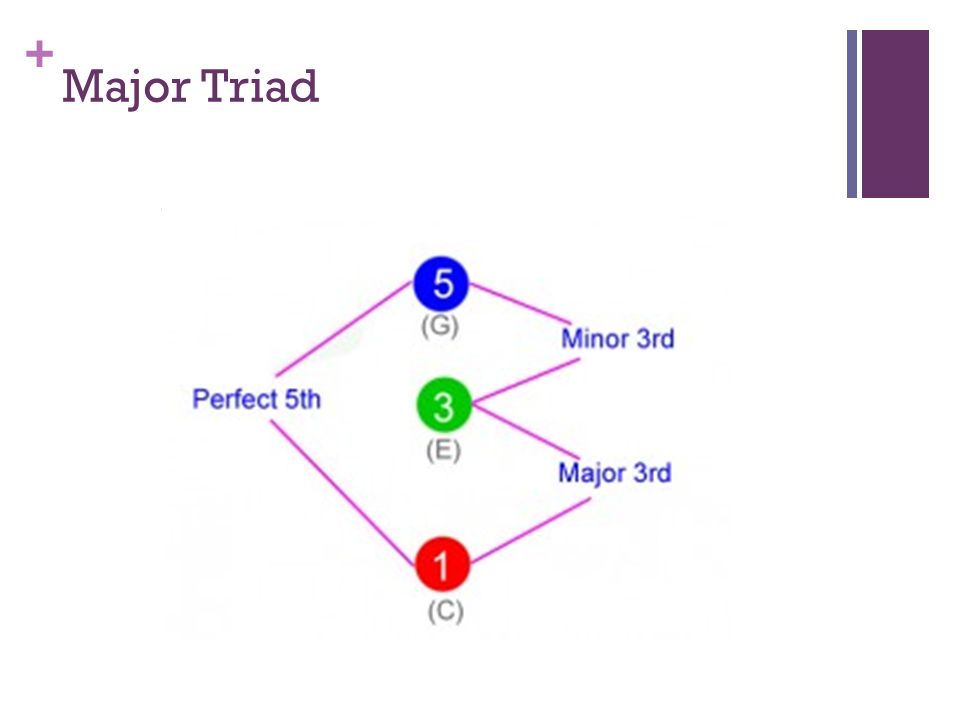 +
Major Triad

5
(G)
Minor 3rd
Perfect 5th
3
(E)
Major 3rd
1
(C)